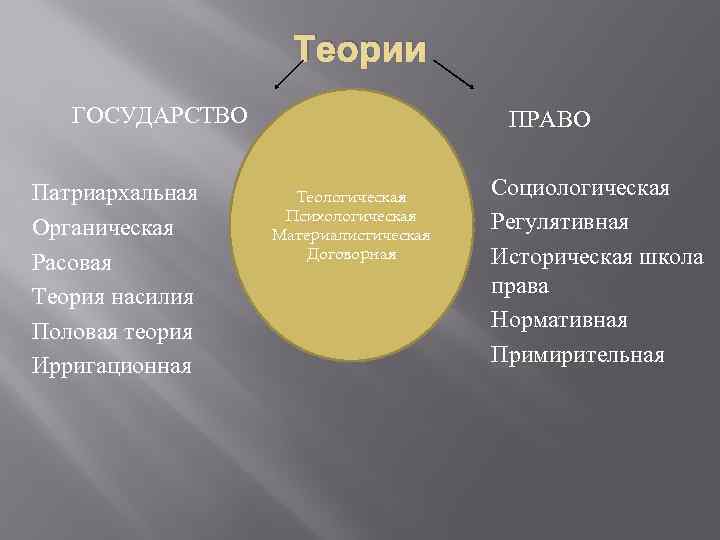 Теории

ГОСУДАРСТВО

Патриархальная
Органическая
Расовая
Теория насилия
Половая теория
Ирригационная

Теологическая
Психологическая
Материалистическая
Договорная

ПРАВО

Социологическая
Регулятивная
Историческая школа права
Нормативная
Примирительная